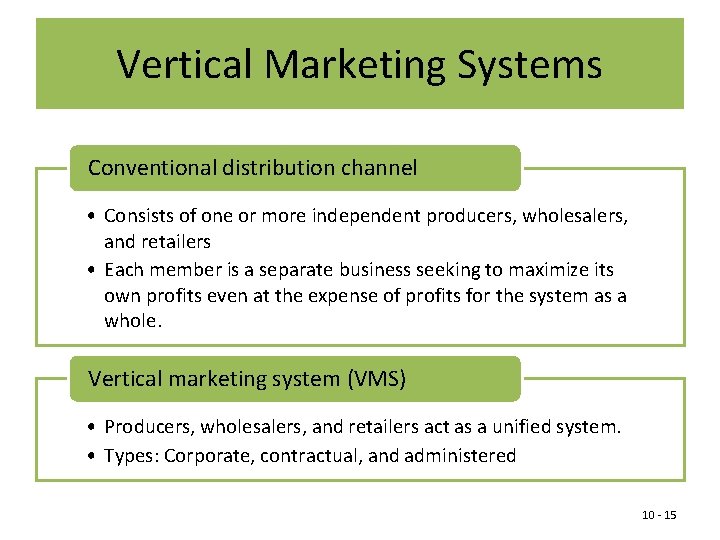 Vertical Marketing Systems

Conventional distribution channel

• Consists of one or more independent producers, wholesalers, and retailers
• Each member is a separate business seeking to maximize its own profits even at the expense of profits for the system as a whole.

Vertical marketing system (VMS)

• Producers, wholesalers, and retailers act as a unified system.
• Types: Corporate, contractual, and administered

10 - 15